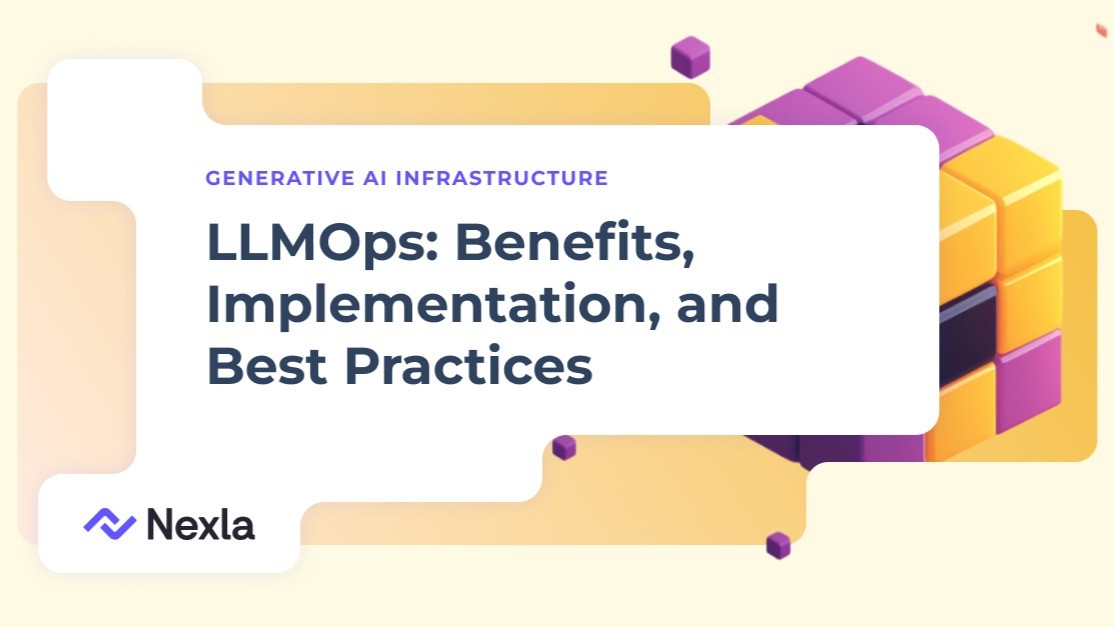 GENERATIVE AI INFRASTRUCTURE

LLMOps: Benefits, Implementation, and Best Practices

Nexla